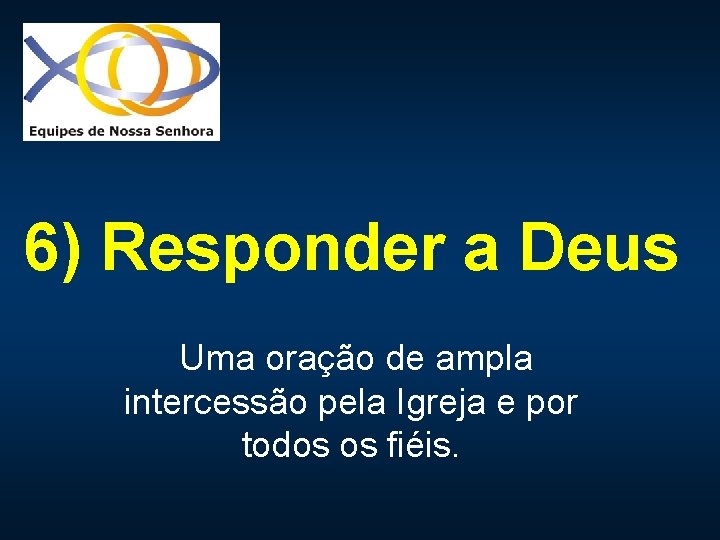 Equipes de Nossa Senhora

6) Responder a Deus

Uma oração de ampla intercessão pela Igreja e por todos os fiéis.